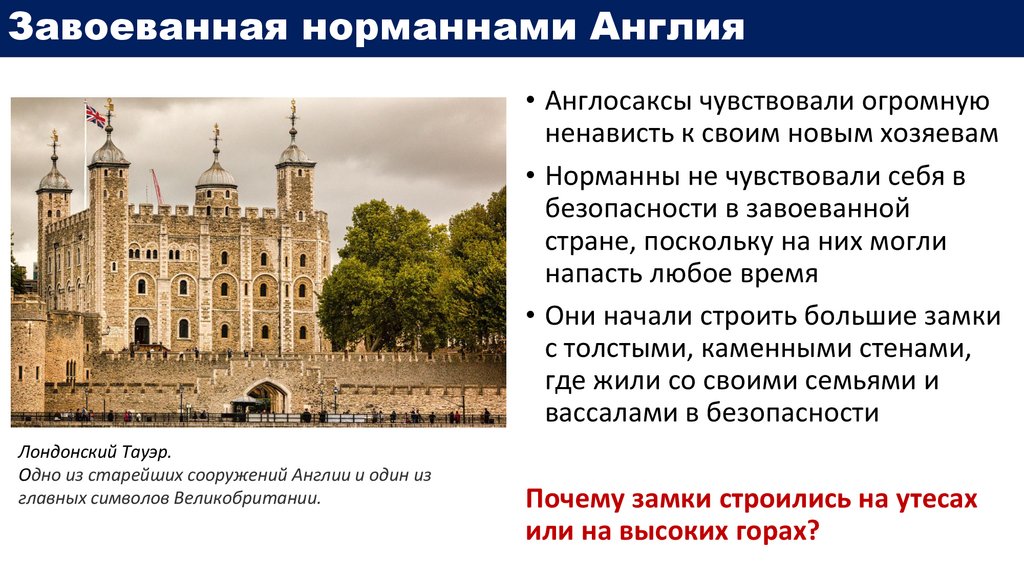 Завоеванная норманнами Англия

Лондонский Тауэр.
Одно из старейших сооружений Англии и один из главных символов Великобритании.

• Англосаксы чувствовали огромную ненависть к своим новым хозяевам
• Норманны не чувствовали себя в безопасности в завоеванной стране, поскольку на них могли напасть любое время
• Они начали строить большие замки с толстыми, каменными стенами, где жили со своими семьями и вассалами в безопасности

Почему замки строились на утесах или на высоких горах?